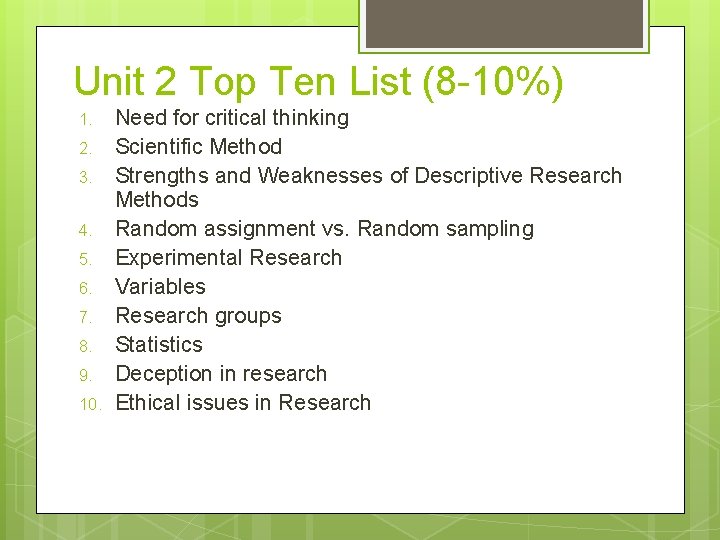 Unit 2 Top Ten List (8-10%)

1. Need for critical thinking
2. Scientific Method
3. Strengths and Weaknesses of Descriptive Research Methods
4. Random assignment vs. Random sampling
5. Experimental Research
6. Variables
7. Research groups
8. Statistics
9. Deception in research
10. Ethical issues in Research